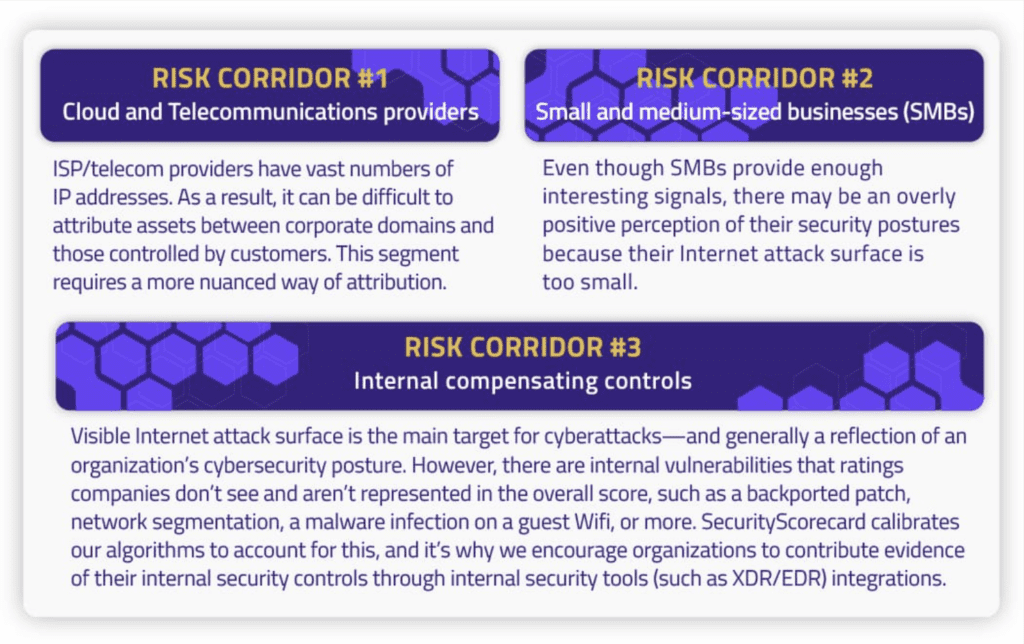 RISK CORRIDOR #1
Cloud and Telecommunications providers

ISP/telecom providers have vast numbers of IP addresses. As a result, it can be difficult to attribute assets between corporate domains and those controlled by customers. This segment requires a more nuanced way of attribution.

RISK CORRIDOR #2
Small and medium-sized businesses (SMBs)

Even though SMBs provide enough interesting signals, there may be an overly positive perception of their security postures because their Internet attack surface is too small.

RISK CORRIDOR #3
Internal compensating controls

Visible Internet attack surface is the main target for cyberattacks—and generally a reflection of an organization's cybersecurity posture. However, there are internal vulnerabilities that ratings companies don't see and aren't represented in the overall score, such as a backported patch, network segmentation, a malware infection on a guest Wifi, or more. SecurityScorecard calibrates our algorithms to account for this, and it's why we encourage organizations to contribute evidence of their internal security controls through internal security tools (such as XDR/EDR) integrations.